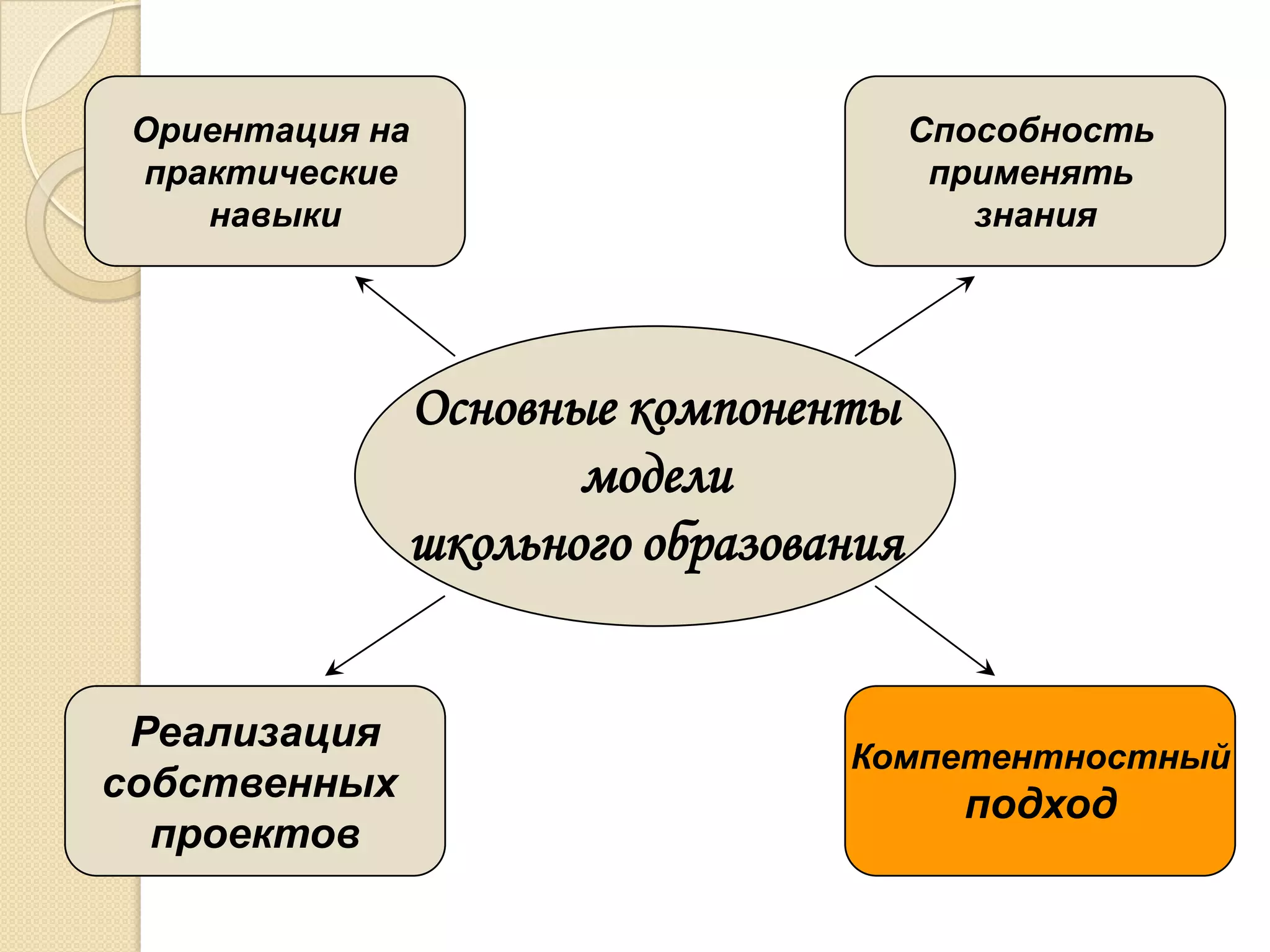 Ориентация на практические навыки

Способность применять знания

Основные компоненты модели школьного образования

Реализация собственных проектов

Компетентностный подход